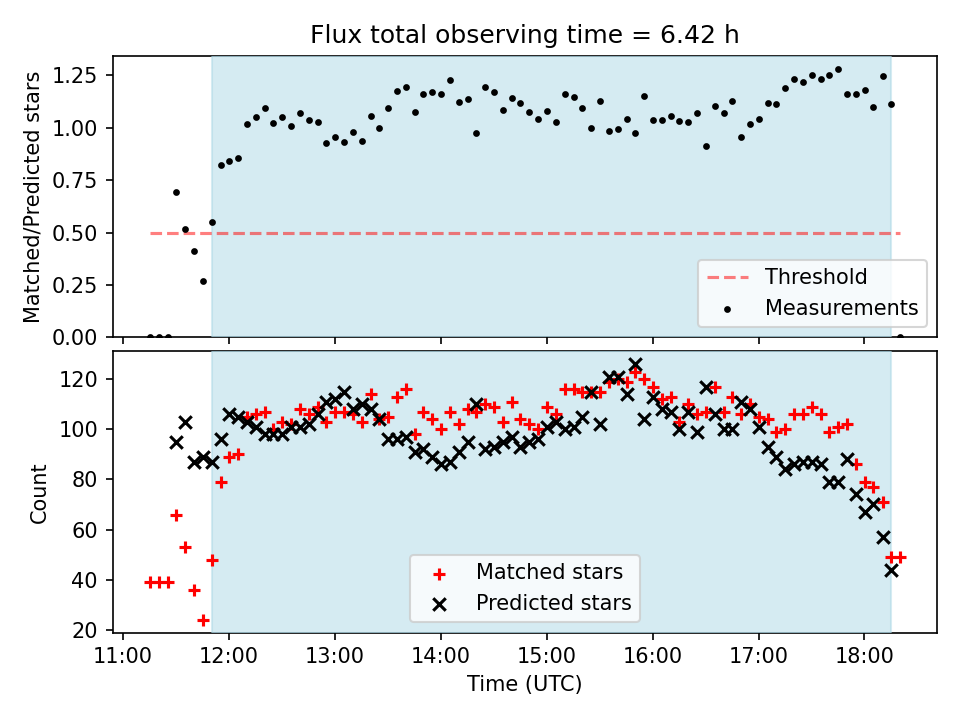 Flux total observing time = 6.42 h

Matched/Predicted stars

1.25
1.00
0.75
0.50
0.25
0.00

Threshold
Measurements

Count

120
100
80
60
40
20

Matched stars
Predicted stars

11:00 12:00 13:00 14:00 15:00 16:00 17:00 18:00

Time (UTC)